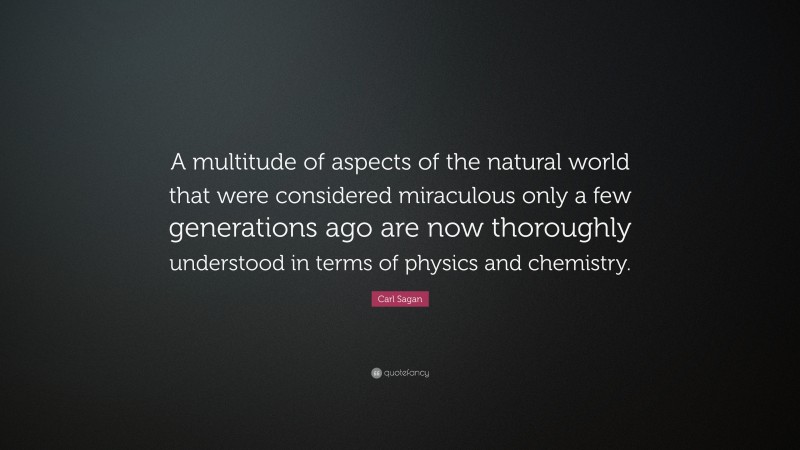 A multitude of aspects of the natural world that were considered miraculous only a few generations ago are now thoroughly understood in terms of physics and chemistry.

Carl Sagan

quotefancy